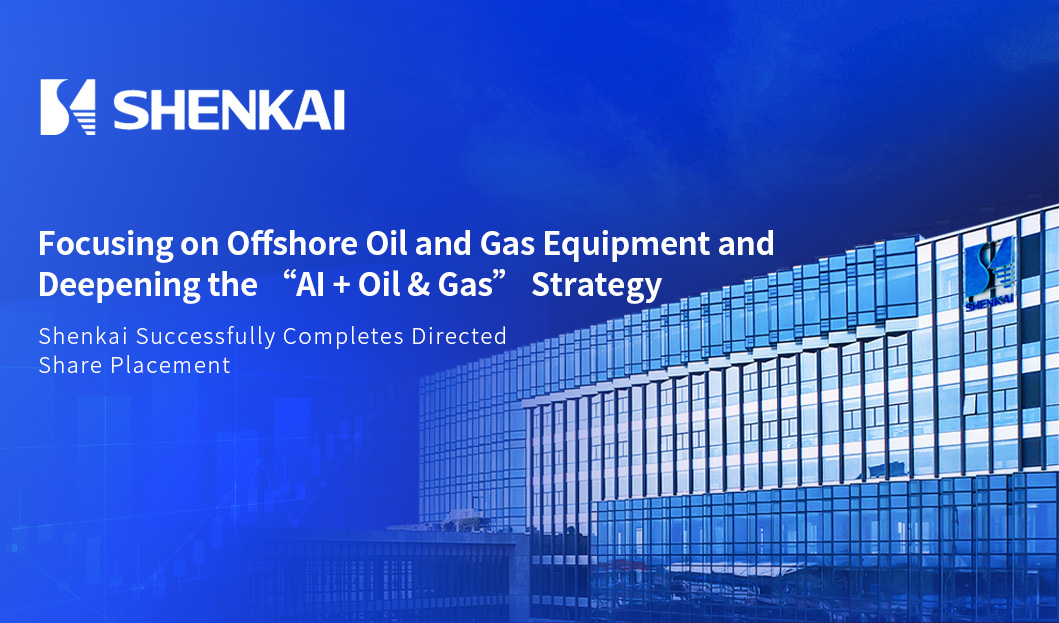 SHENKAI

Focusing on Offshore Oil and Gas Equipment and Deepening the “AI + Oil & Gas” Strategy

Shenkai Successfully Completes Directed Share Placement

SHENKAI